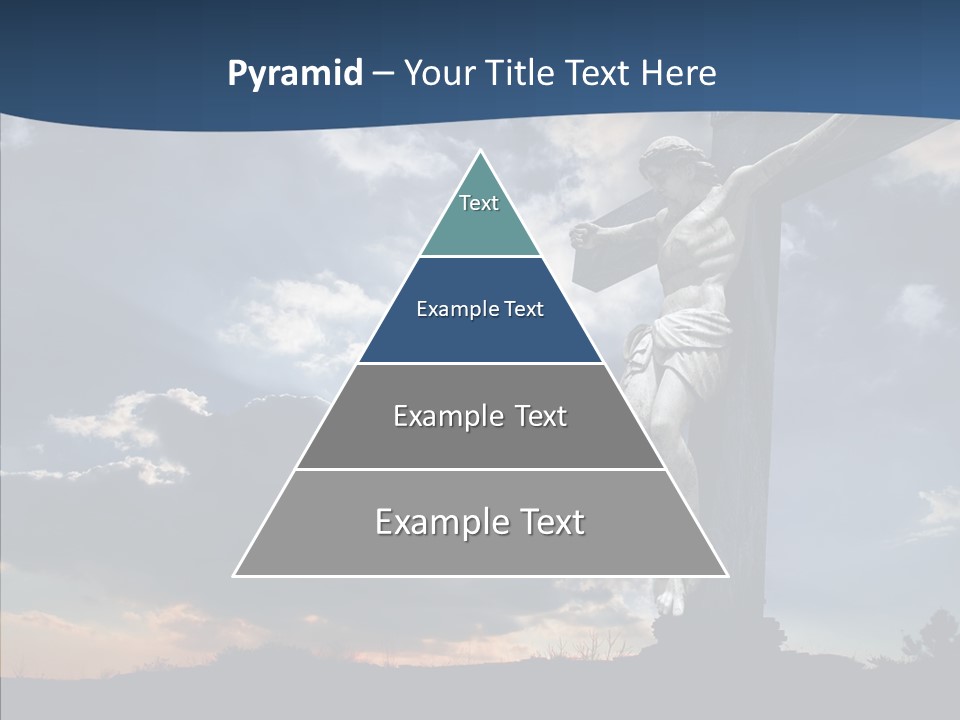 Pyramid – Your Title Text Here

Text

Example Text

Example Text

Example Text